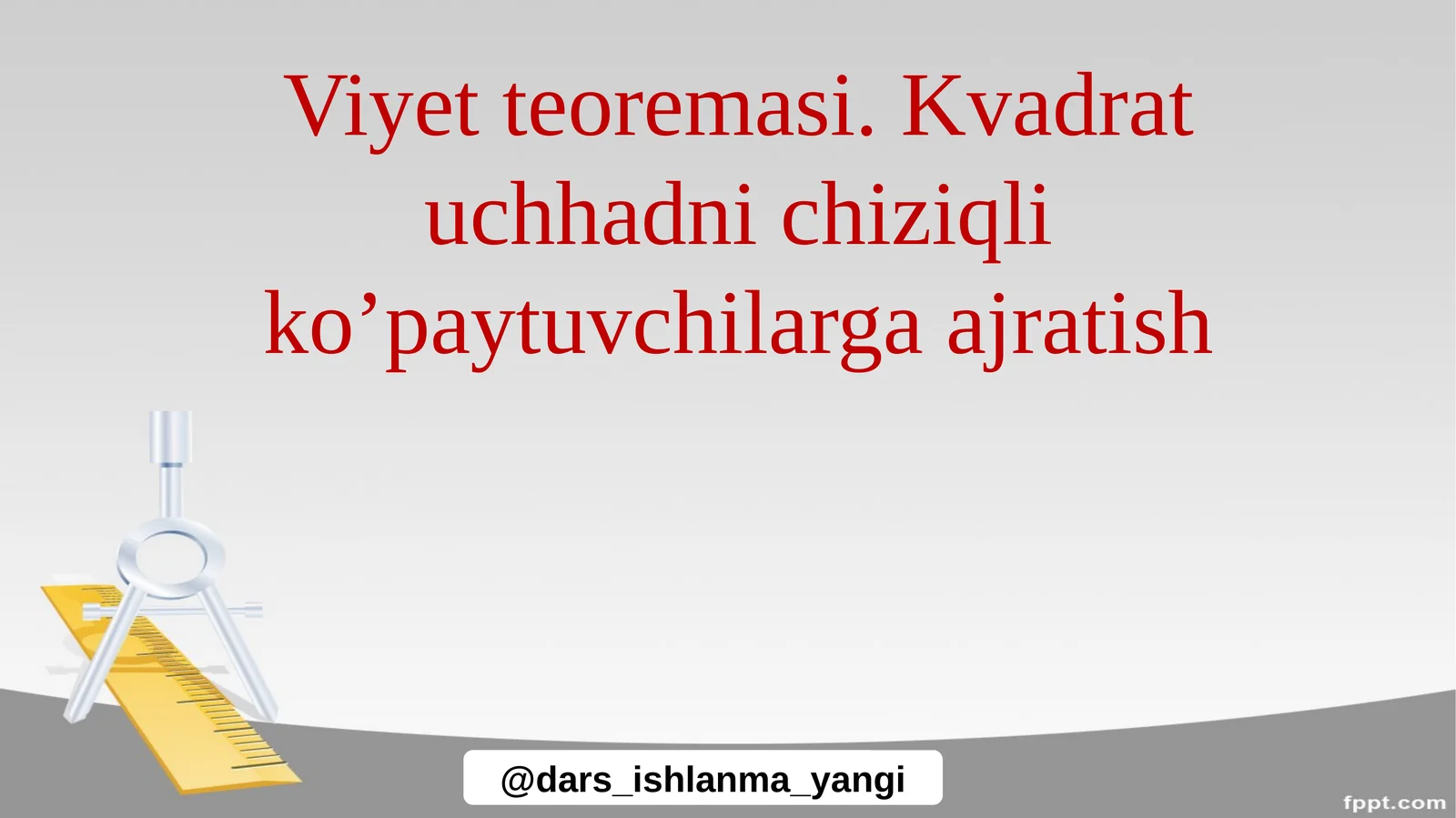 Viyet teoremasi. Kvadrat uchhadni chiziqli ko’paytuvchilarga ajratish

@dars_ishlanma_yangi

fppt.com